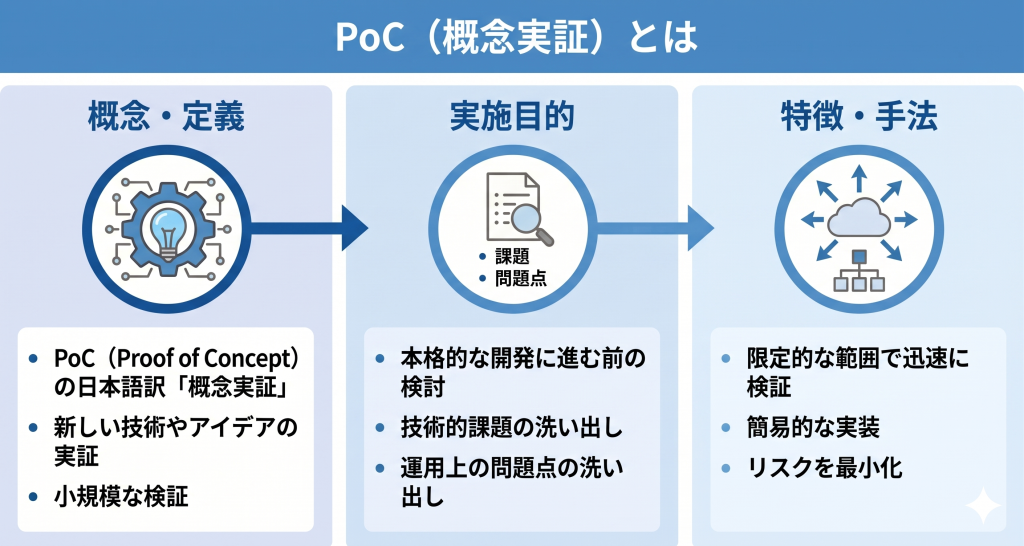 PoC（概念実証）とは

概念・定義

- PoC（Proof of Concept）の日本語訳「概念実証」
- 新しい技術やアイデアの実証
- 小規模な検証

実施目的

- 課題
- 問題点

- 本格的な開発に進む前の検討
- 技術的課題の洗い出し
- 運用上の問題点の洗い出し

特徴・手法

- 限定的な範囲で迅速に検証
- 簡易的な実装
- リスクを最小化